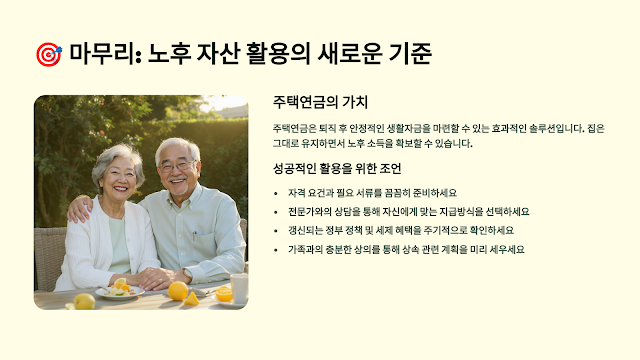 🎯 마무리: 노후 자산 활용의 새로운 기준

주택연금의 가치

주택연금은 퇴직 후 안정적인 생활자금을 마련할 수 있는 효과적인 솔루션입니다. 집은 그대로 유지하면서 노후 소득을 확보할 수 있습니다.

성공적인 활용을 위한 조언

• 자격 요건과 필요 서류를 꼼꼼히 준비하세요
• 전문가와의 상담을 통해 자신에게 맞는 지급방식을 선택하세요
• 갱신되는 정부 정책 및 세제 혜택을 주기적으로 확인하세요
• 가족과의 충분한 상의를 통해 상속 관련 계획을 미리 세우세요